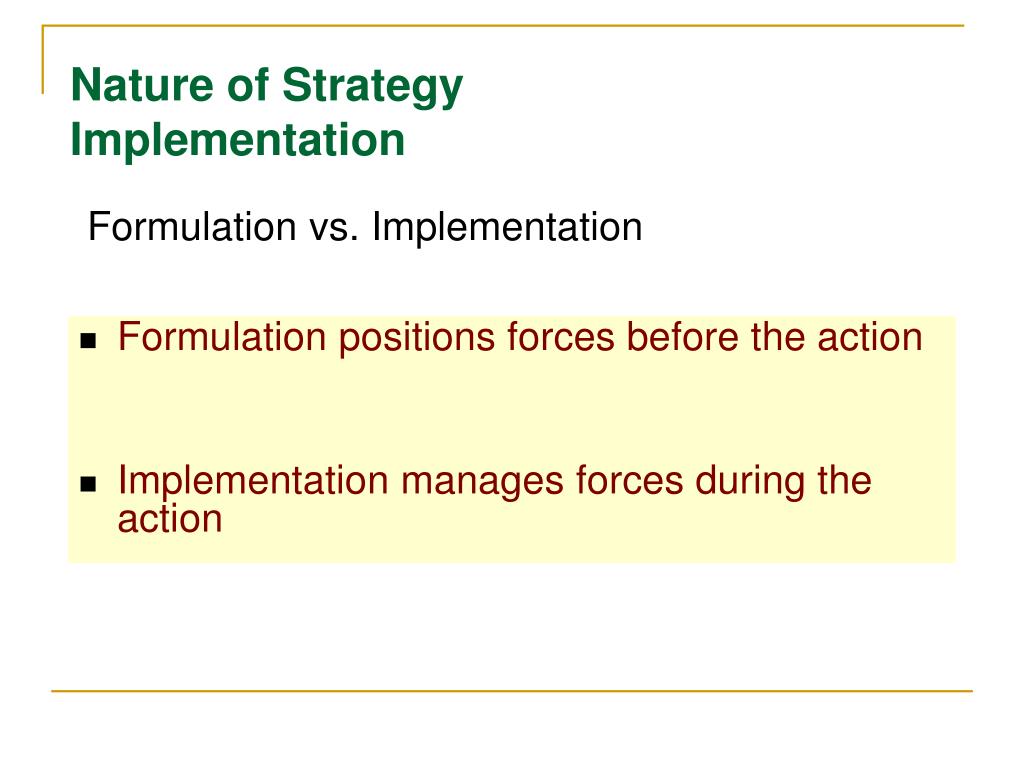 Nature of Strategy Implementation

Formulation vs. Implementation

- Formulation positions forces before the action

- Implementation manages forces during the action